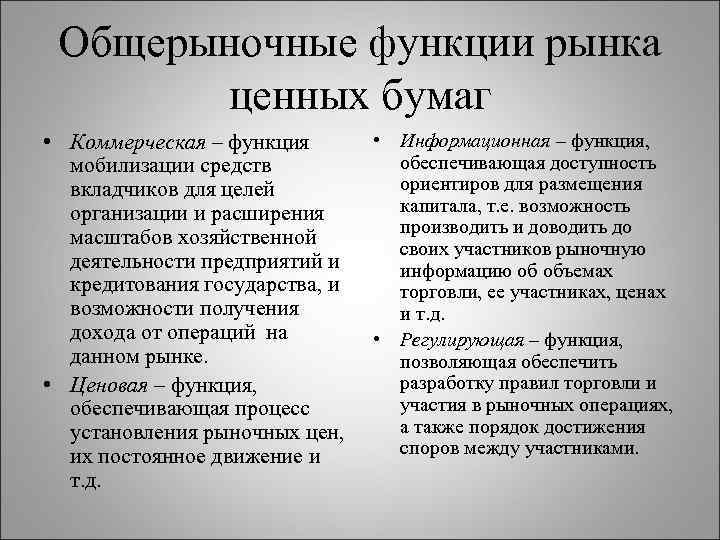 Общерыночные функции рынка ценных бумаг

• Коммерческая – функция мобилизации средств вкладчиков для целей организации и расширения масштабов хозяйственной деятельности предприятий и кредитования государства, и возможности получения дохода от операций на данном рынке.

• Ценовая – функция, обеспечивающая процесс установления рыночных цен, их постоянное движение и т.д.

• Информационная – функция, обеспечивающая доступность ориентиров для размещения капитала, т.е. возможность производить и доводить до своих участников рыночную информацию об объемах торговли, ее участниках, ценах и т.д.

• Регулирующая – функция, позволяющая обеспечить разработку правил торговли и участия в рыночных операциях, а также порядок достижения споров между участниками.